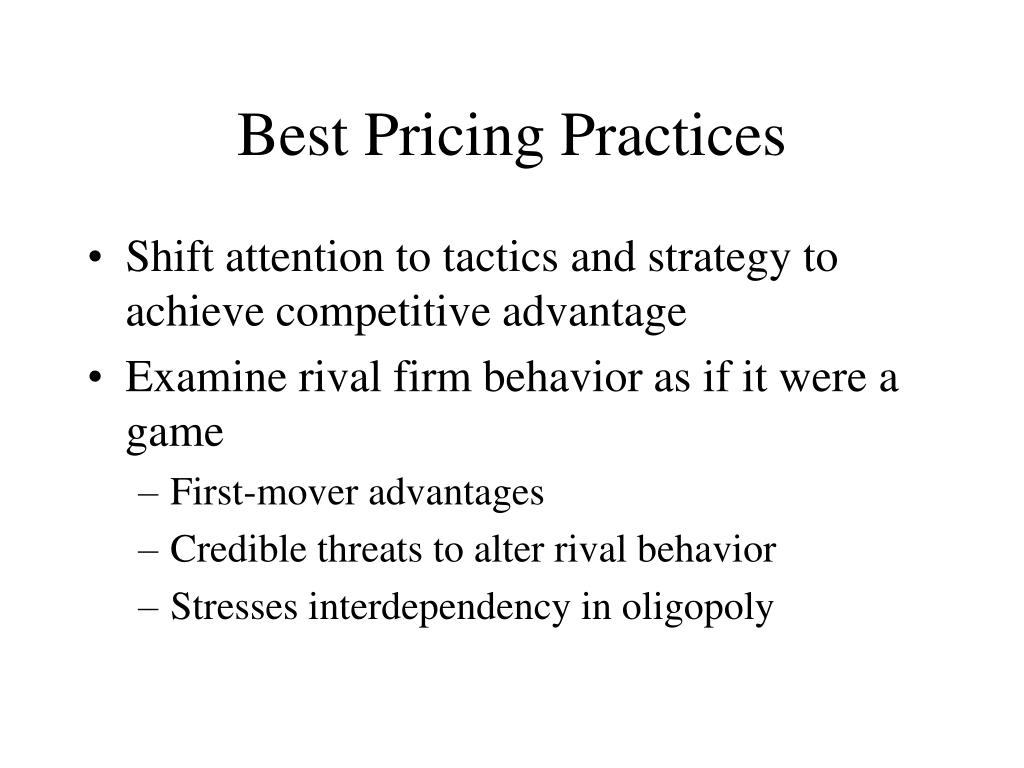 Best Pricing Practices

• Shift attention to tactics and strategy to achieve competitive advantage
• Examine rival firm behavior as if it were a game
– First-mover advantages
– Credible threats to alter rival behavior
– Stresses interdependency in oligopoly